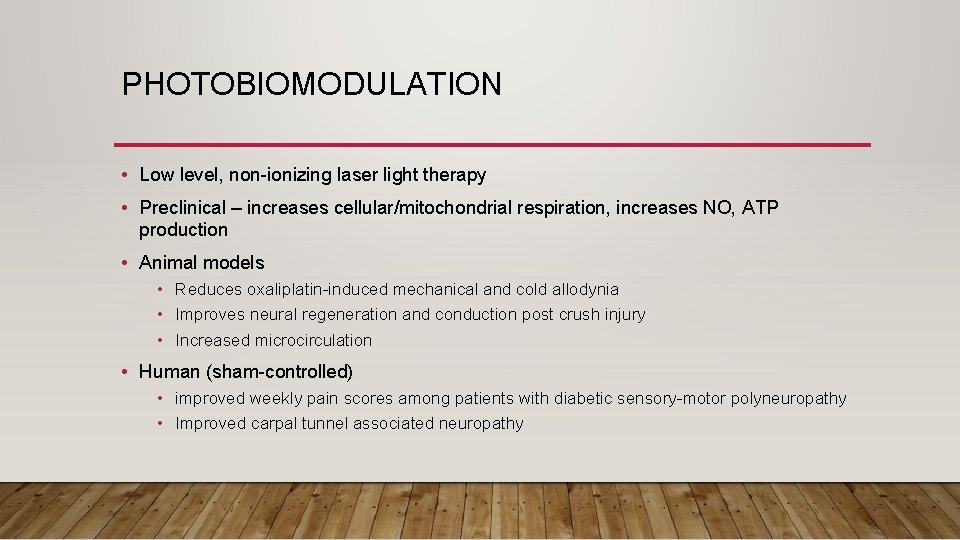 PHOTOBIOMODULATION

• Low level, non-ionizing laser light therapy

• Preclinical – increases cellular/mitochondrial respiration, increases NO, ATP production

• Animal models

  • Reduces oxaliplatin-induced mechanical and cold allodynia
  • Improves neural regeneration and conduction post crush injury
  • Increased microcirculation

• Human (sham-controlled)

  • improved weekly pain scores among patients with diabetic sensory-motor polyneuropathy
  • Improved carpal tunnel associated neuropathy